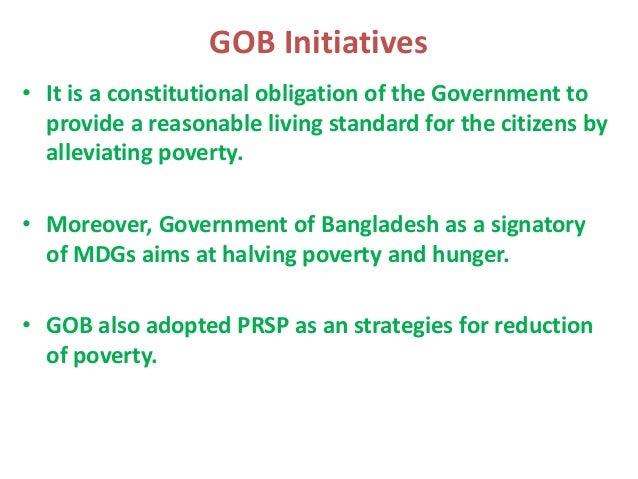 GOB Initiatives

• It is a constitutional obligation of the Government to provide a reasonable living standard for the citizens by alleviating poverty.

• Moreover, Government of Bangladesh as a signatory of MDGs aims at halving poverty and hunger.

• GOB also adopted PRSP as an strategies for reduction of poverty.